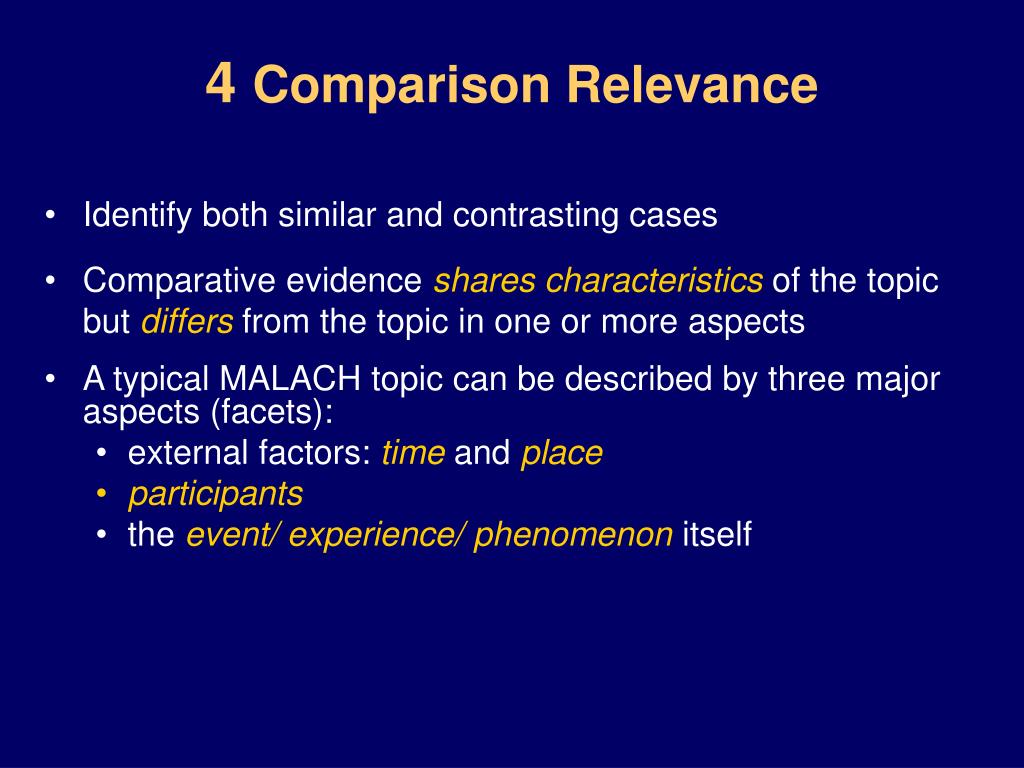 4 Comparison Relevance

• Identify both similar and contrasting cases

• Comparative evidence shares characteristics of the topic but differs from the topic in one or more aspects

• A typical MALACH topic can be described by three major aspects (facets):
  • external factors: time and place
  • participants
  • the event/ experience/ phenomenon itself